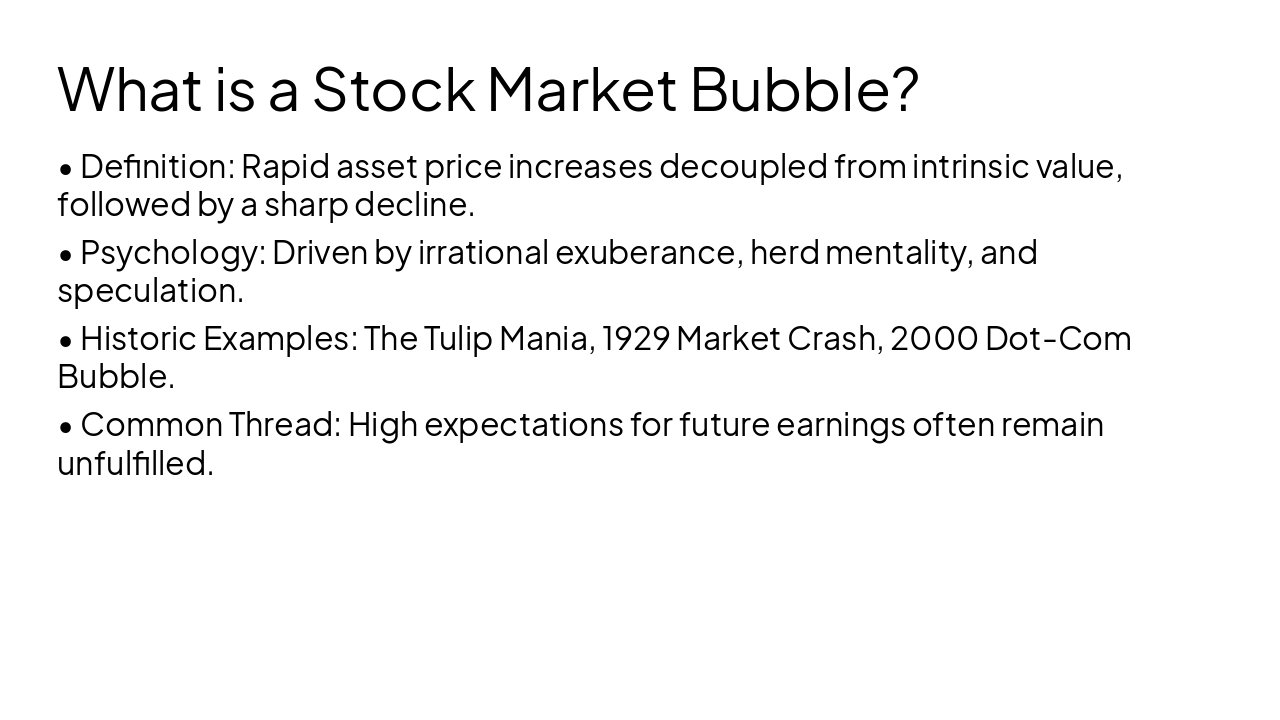 What is a Stock Market Bubble?

• Definition: Rapid asset price increases decoupled from intrinsic value, followed by a sharp decline.

• Psychology: Driven by irrational exuberance, herd mentality, and speculation.

• Historic Examples: The Tulip Mania, 1929 Market Crash, 2000 Dot-Com Bubble.

• Common Thread: High expectations for future earnings often remain unfulfilled.